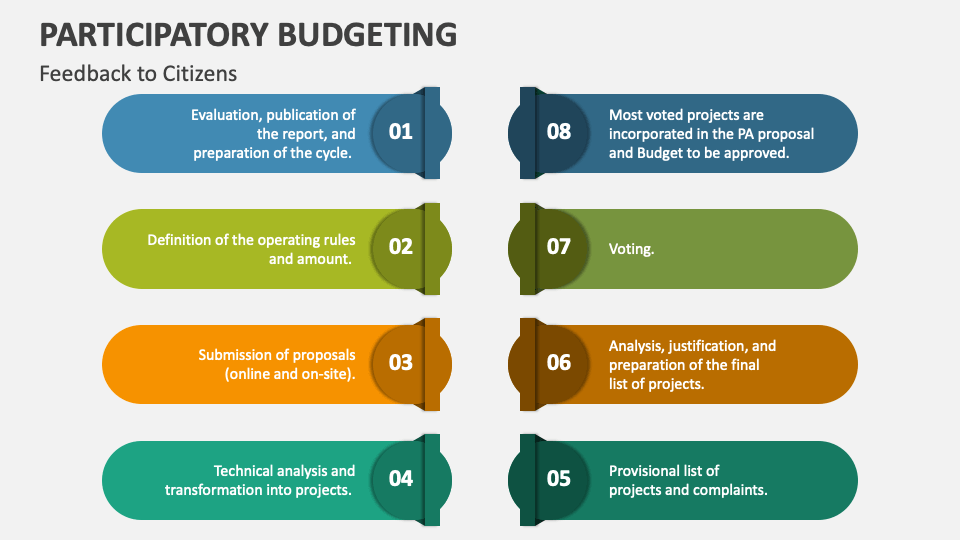 PARTICIPATORY BUDGETING

Feedback to Citizens

Evaluation, publication of the report, and preparation of the cycle.

01

Definition of the operating rules and amount.

02

Submission of proposals (online and on-site).

03

Technical analysis and transformation into projects.

04

08

Most voted projects are incorporated in the PA proposal and Budget to be approved.

07

Voting.

06

Analysis, justification, and preparation of the final list of projects.

05

Provisional list of projects and complaints.